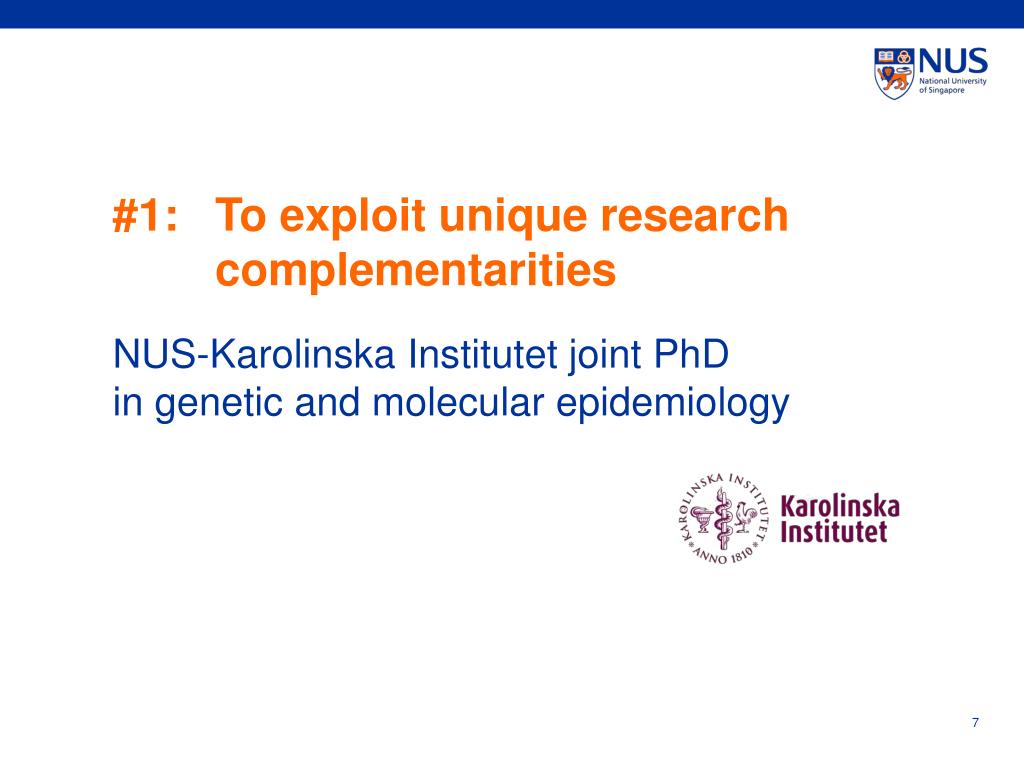 NUS
National University of Singapore

#1: To exploit unique research complementarities

NUS-Karolinska Institutet joint PhD
in genetic and molecular epidemiology

KAROLINSKA INSTITUTET
ANNO 1810

Karolinska Institutet

7